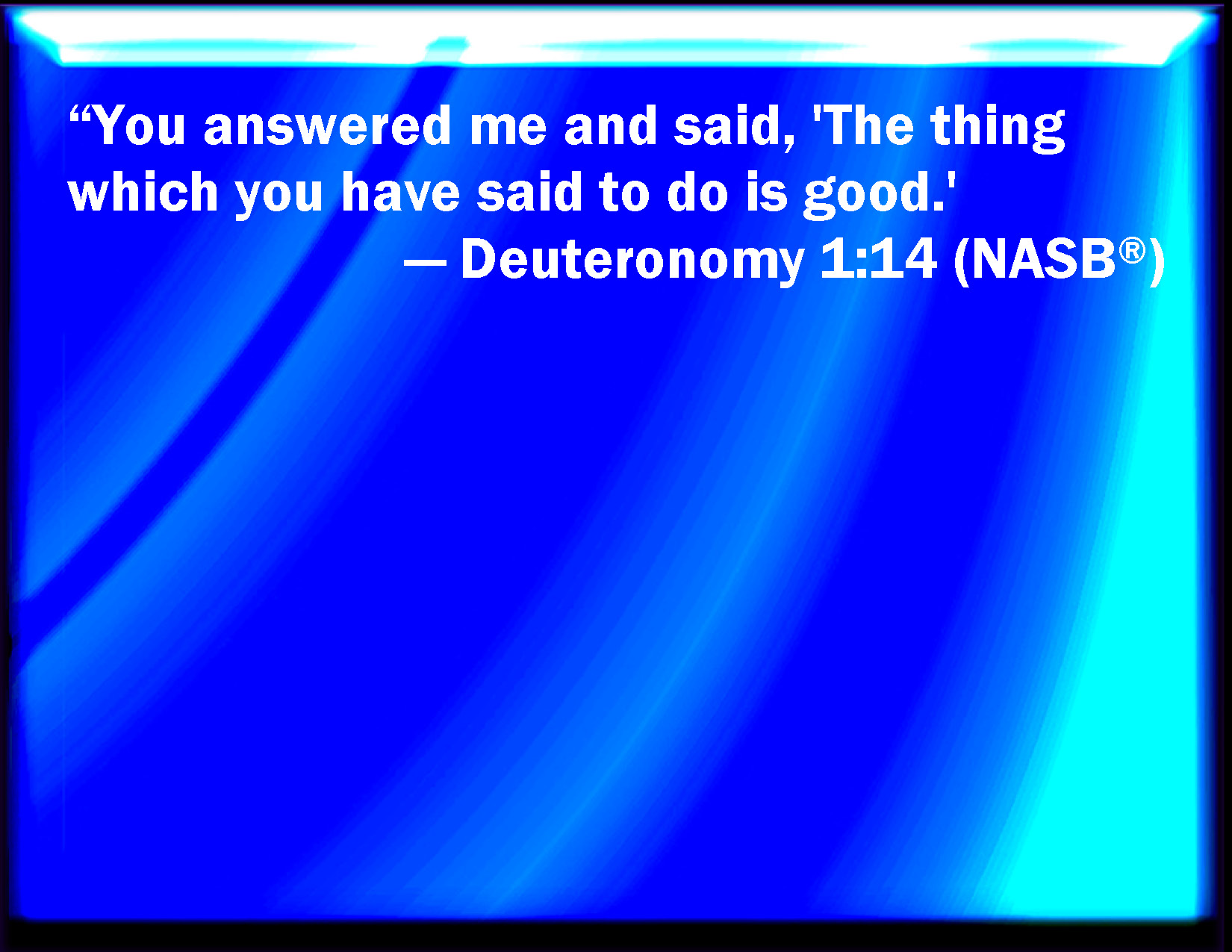 “You answered me and said, 'The thing which you have said to do is good.'
— Deuteronomy 1:14 (NASB®)